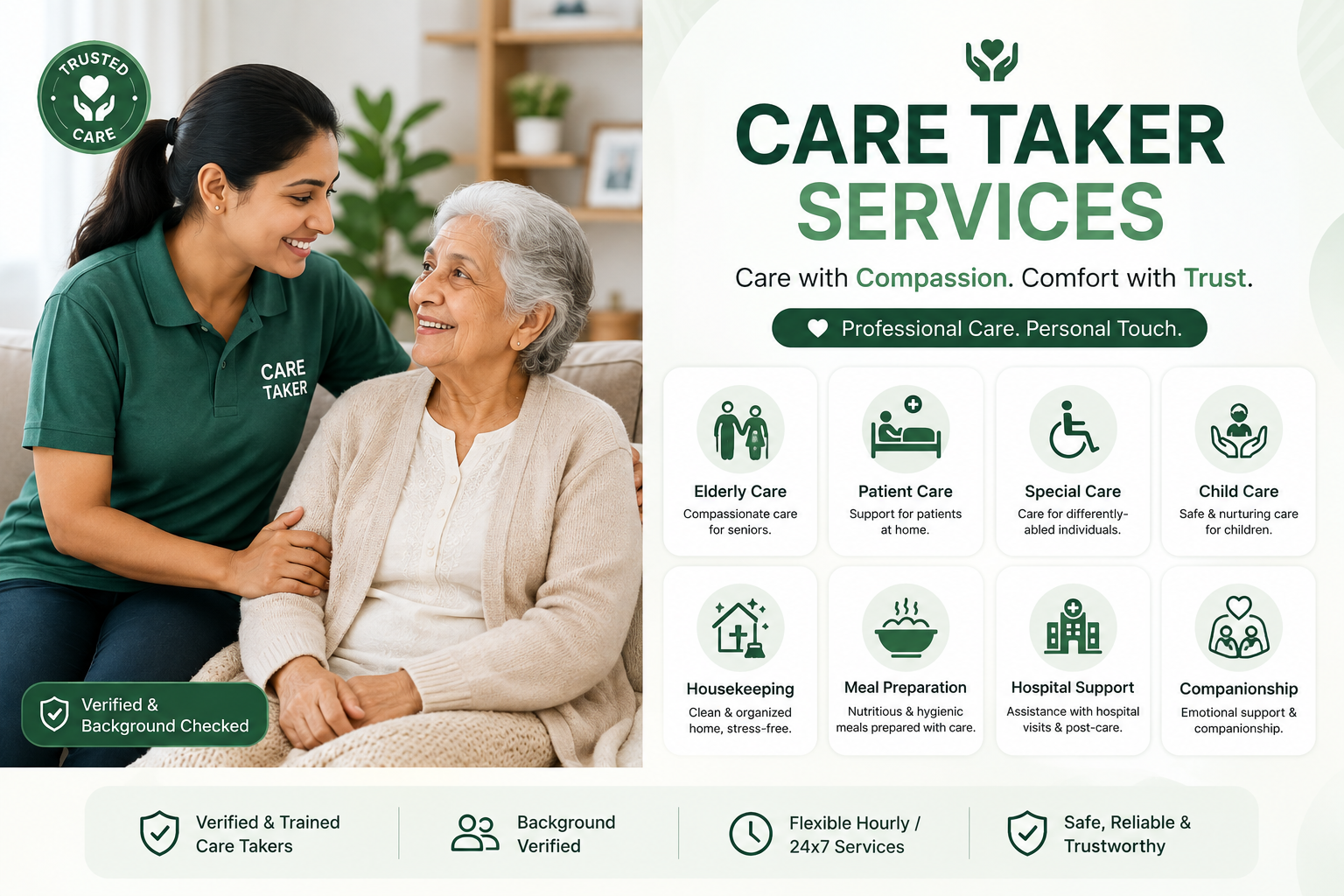 TRUSTED CARE

CARE TAKER

Verified & Background Checked

CARE TAKER SERVICES

Care with Compassion. Comfort with Trust.

Professional Care. Personal Touch.

Elderly Care
Compassionate care for seniors.

Patient Care
Support for patients at home.

Special Care
Care for differently-abled individuals.

Child Care
Safe & nurturing care for children.

Housekeeping
Clean & organized home, stress-free.

Meal Preparation
Nutritious & hygienic meals prepared with care.

Hospital Support
Assistance with hospital visits & post-care.

Companionship
Emotional support & companionship.

Verified & Trained Care Takers

Background Verified

Flexible Hourly / 24x7 Services

Safe, Reliable & Trustworthy